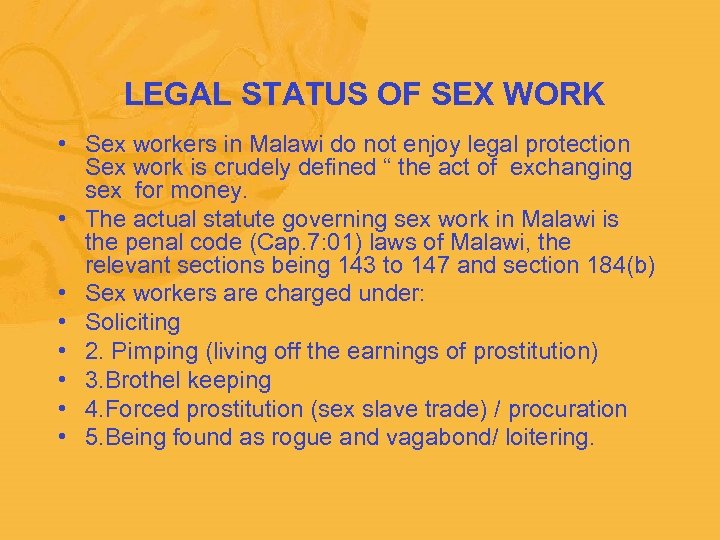 LEGAL STATUS OF SEX WORK

• Sex workers in Malawi do not enjoy legal protection Sex work is crudely defined “ the act of exchanging sex for money.
• The actual statute governing sex work in Malawi is the penal code (Cap.7:01) laws of Malawi, the relevant sections being 143 to 147 and section 184(b)
• Sex workers are charged under:
• Soliciting
• 2. Pimping (living off the earnings of prostitution)
• 3.Brothel keeping
• 4.Forced prostitution (sex slave trade) / procuration
• 5.Being found as rogue and vagabond/ loitering.